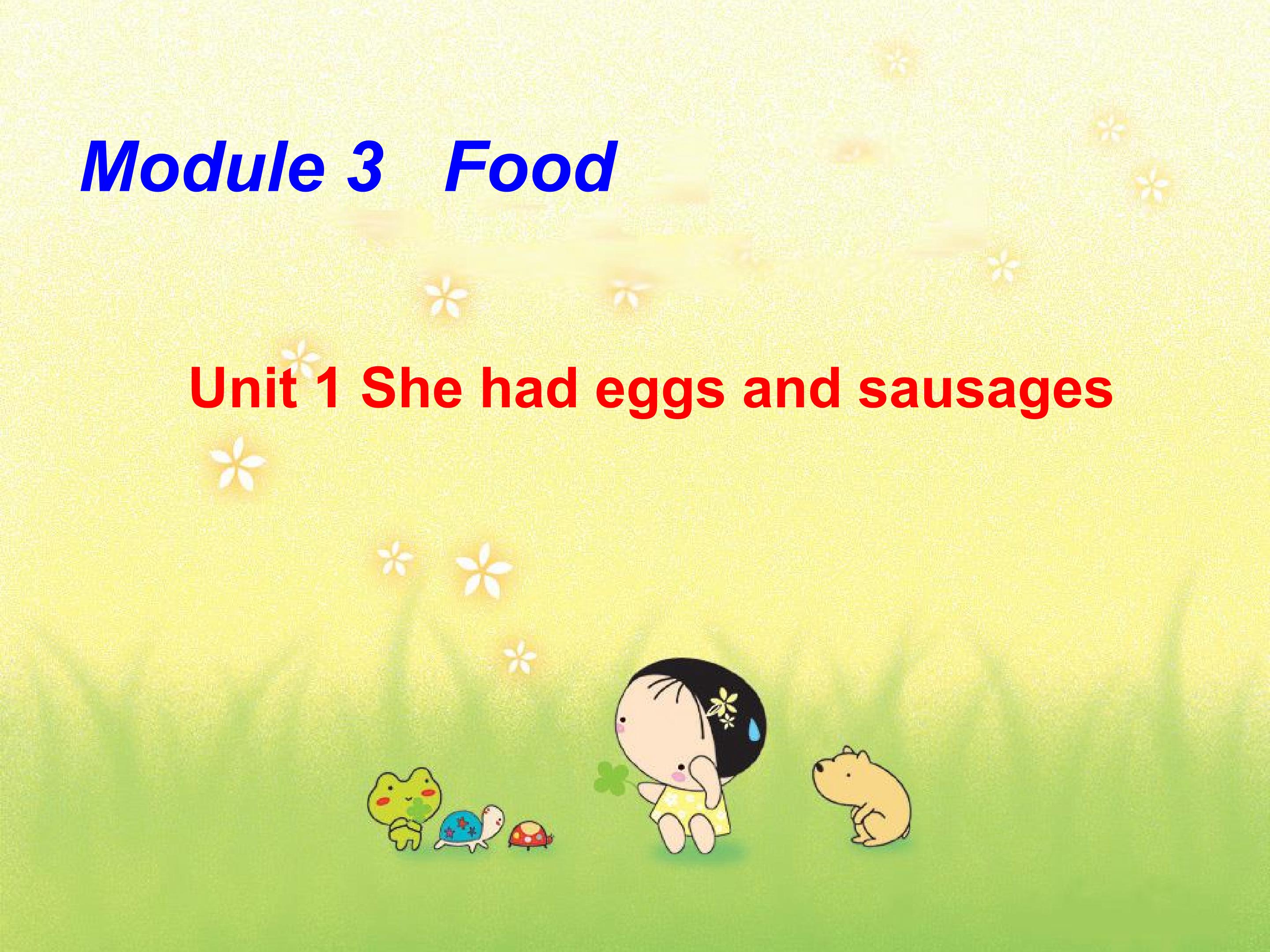 Module 3   Food

Unit 1 She had eggs and sausages